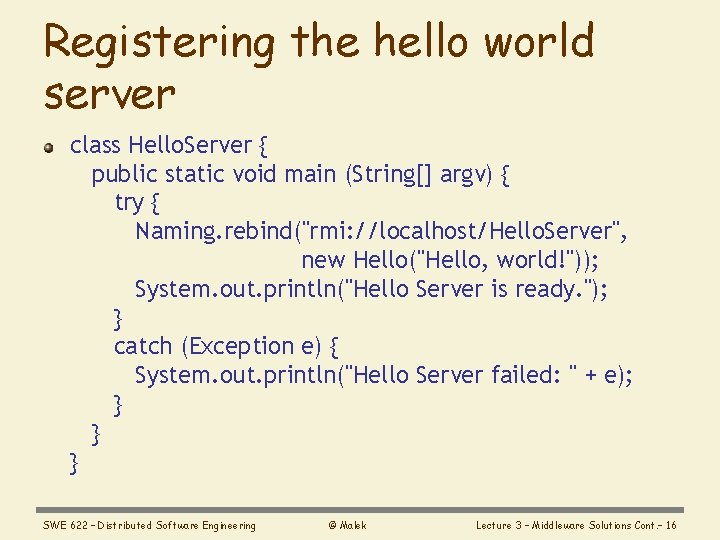 Registering the hello world server

class HelloServer {
public static void main (String[] argv) {
try {
Naming.rebind("rmi://localhost/HelloServer",
new Hello("Hello, world!"));
System.out.println("Hello Server is ready.");
}
catch (Exception e) {
System.out.println("Hello Server failed: " + e);
}
}
}

SWE 622 – Distributed Software Engineering © Malek Lecture 3 – Middleware Solutions Cont. – 16